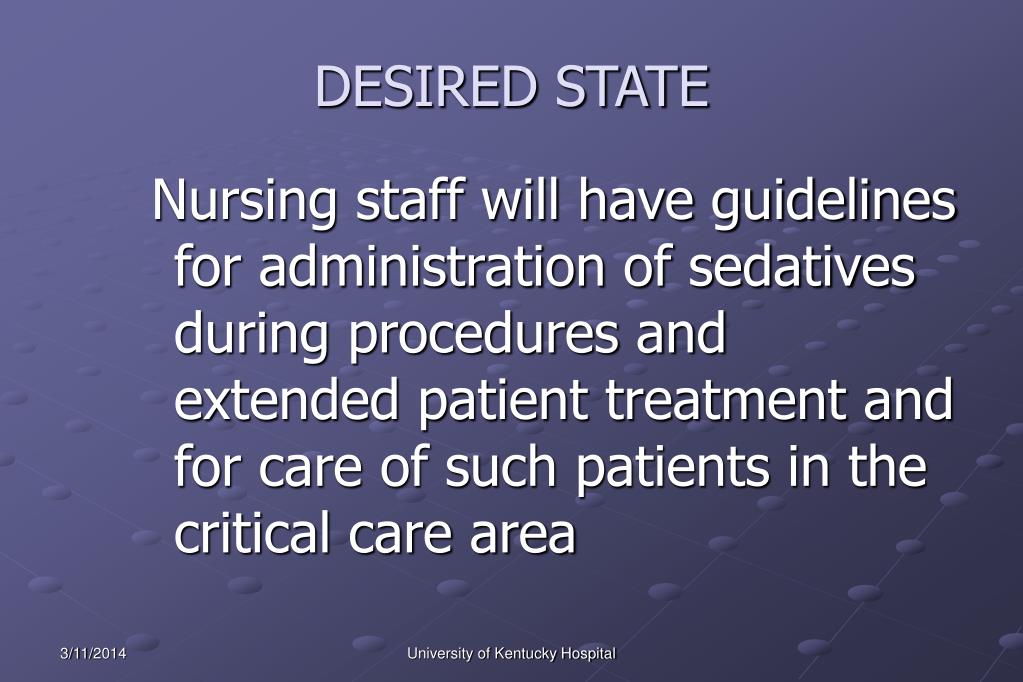 DESIRED STATE

Nursing staff will have guidelines for administration of sedatives during procedures and extended patient treatment and for care of such patients in the critical care area

3/11/2014

University of Kentucky Hospital